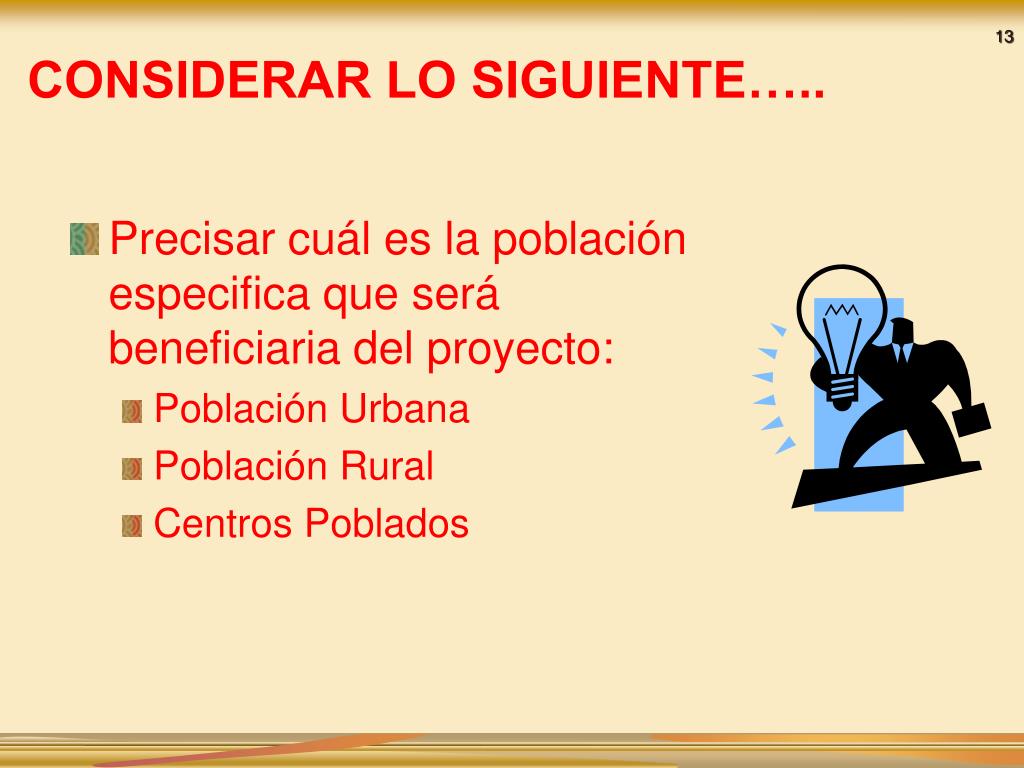 13

CONSIDERAR LO SIGUIENTE…..

Precisar cuál es la población especifica que será beneficiaria del proyecto:

Población Urbana

Población Rural

Centros Poblados